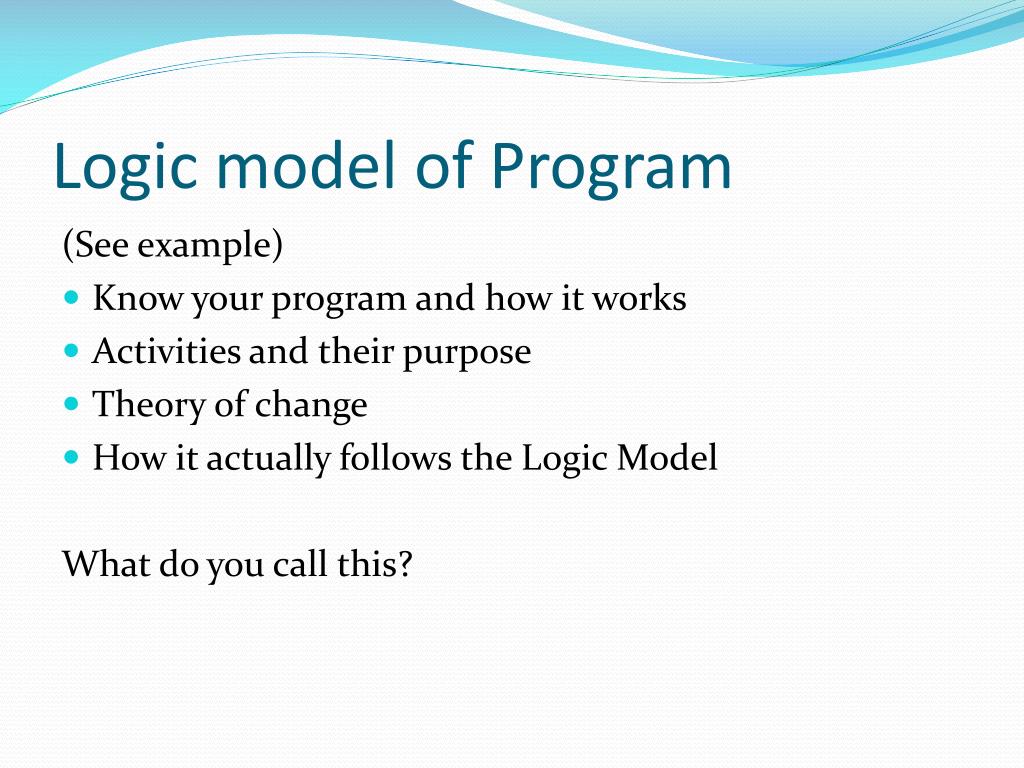 Logic model of Program

(See example)

- Know your program and how it works
- Activities and their purpose
- Theory of change
- How it actually follows the Logic Model

What do you call this?